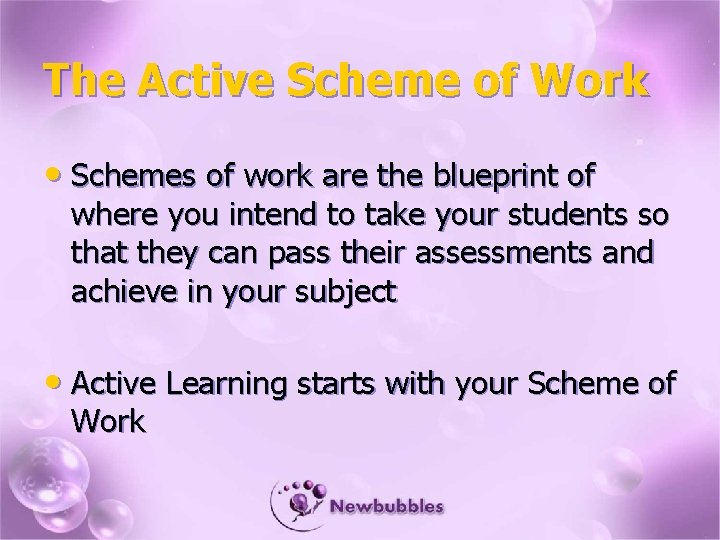 The Active Scheme of Work

• Schemes of work are the blueprint of where you intend to take your students so that they can pass their assessments and achieve in your subject

• Active Learning starts with your Scheme of Work

Newbubbles